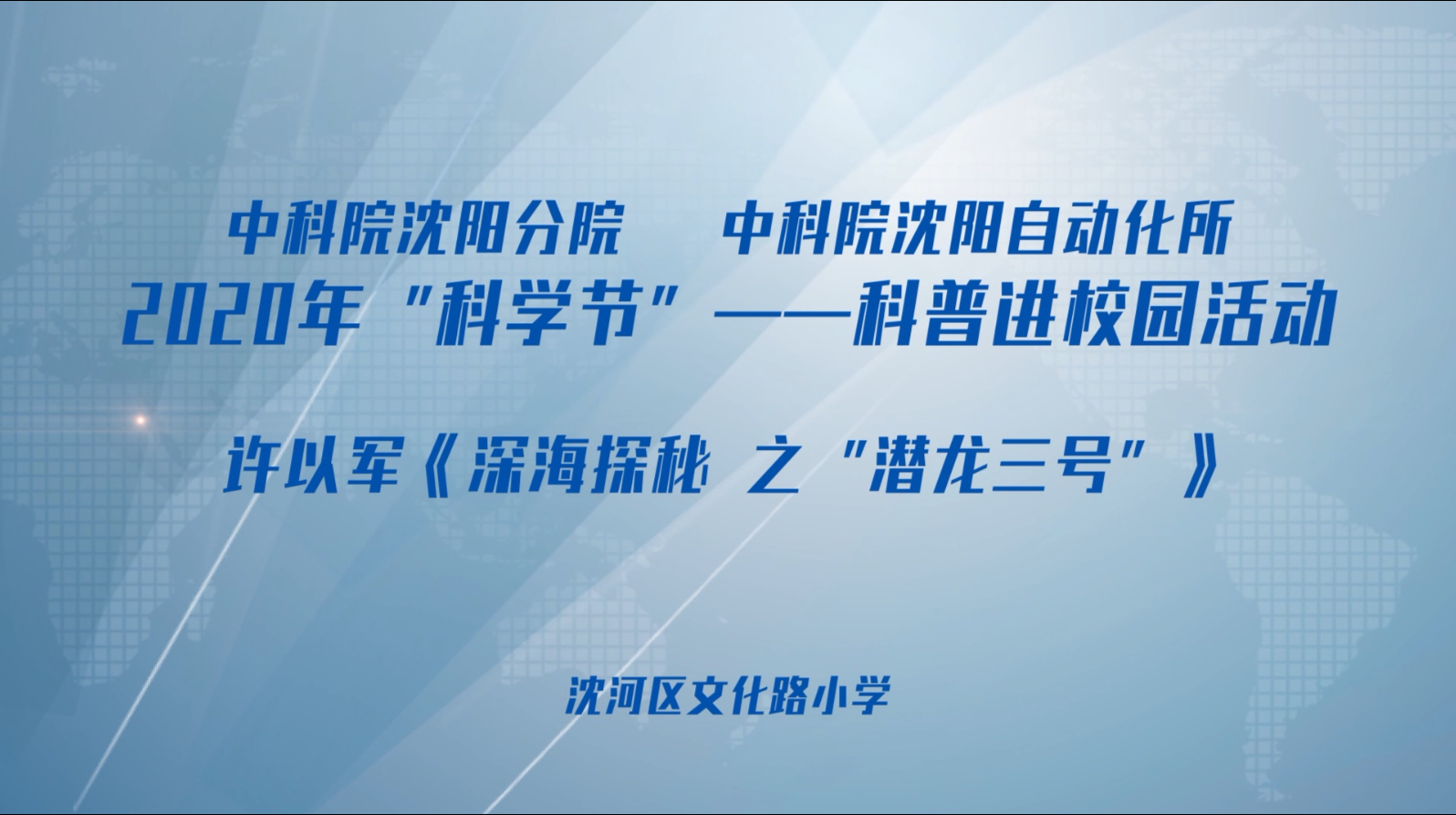 中科院沈阳分院　中科院沈阳自动化所
2020年"科学节"——科普进校园活动

许以军《深海探秘 之"潜龙三号"》

沈河区文化路小学